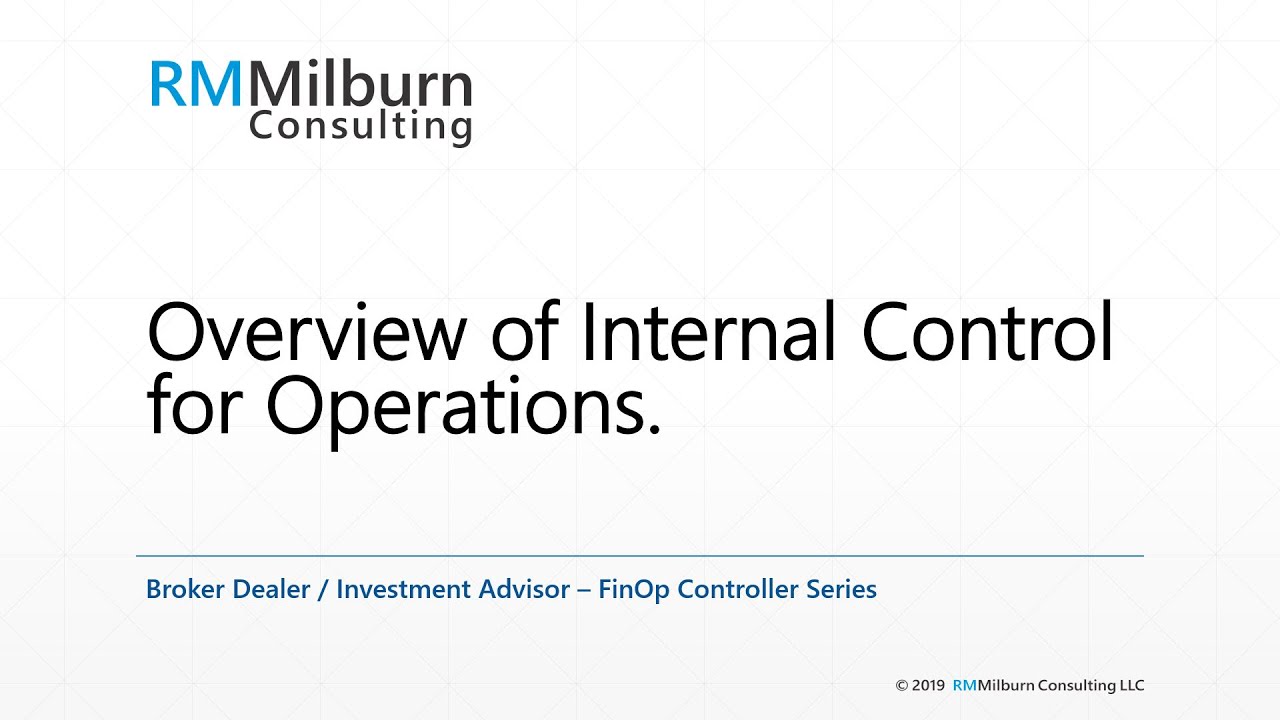 RMMilburn
Consulting

Overview of Internal Control for Operations.

Broker Dealer / Investment Advisor – FinOp Controller Series

© 2019 RMMilburn Consulting LLC